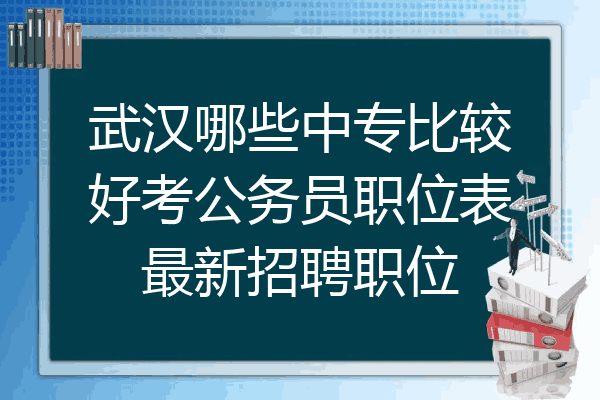 武汉哪些中专比较好考公务员职位表最新招聘职位